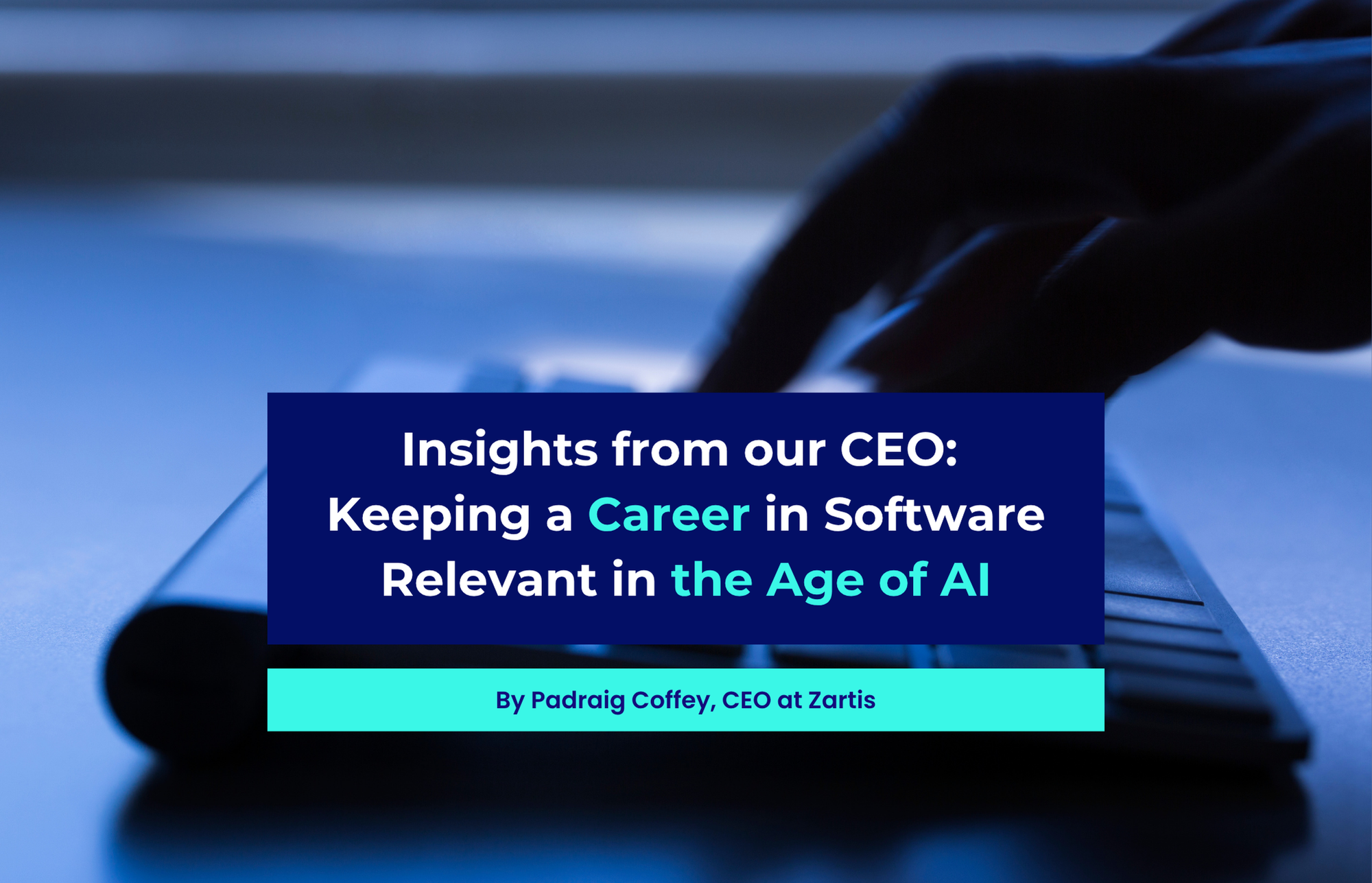 Insights from our CEO: Keeping a Career in Software Relevant in the Age of AI

By Padraig Coffey, CEO at Zartis